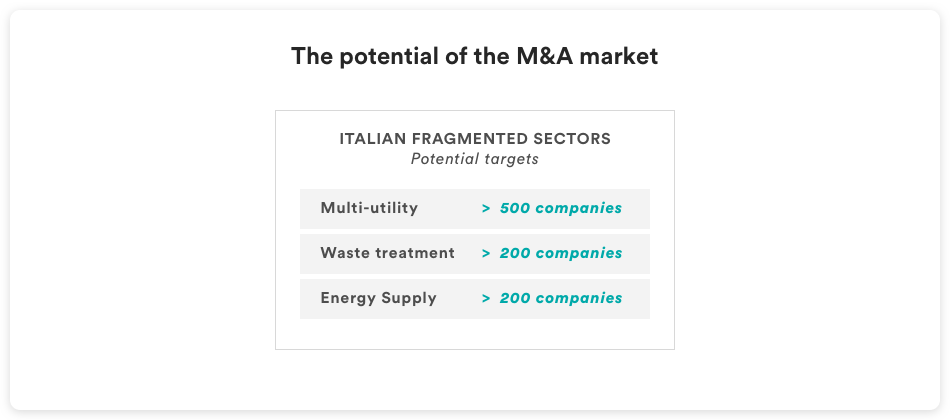 The potential of the M&A market

ITALIAN FRAGMENTED SECTORS
Potential targets

| Multi-utility | > 500 companies |
|---|---|
| Waste treatment | > 200 companies |
| Energy Supply | > 200 companies |